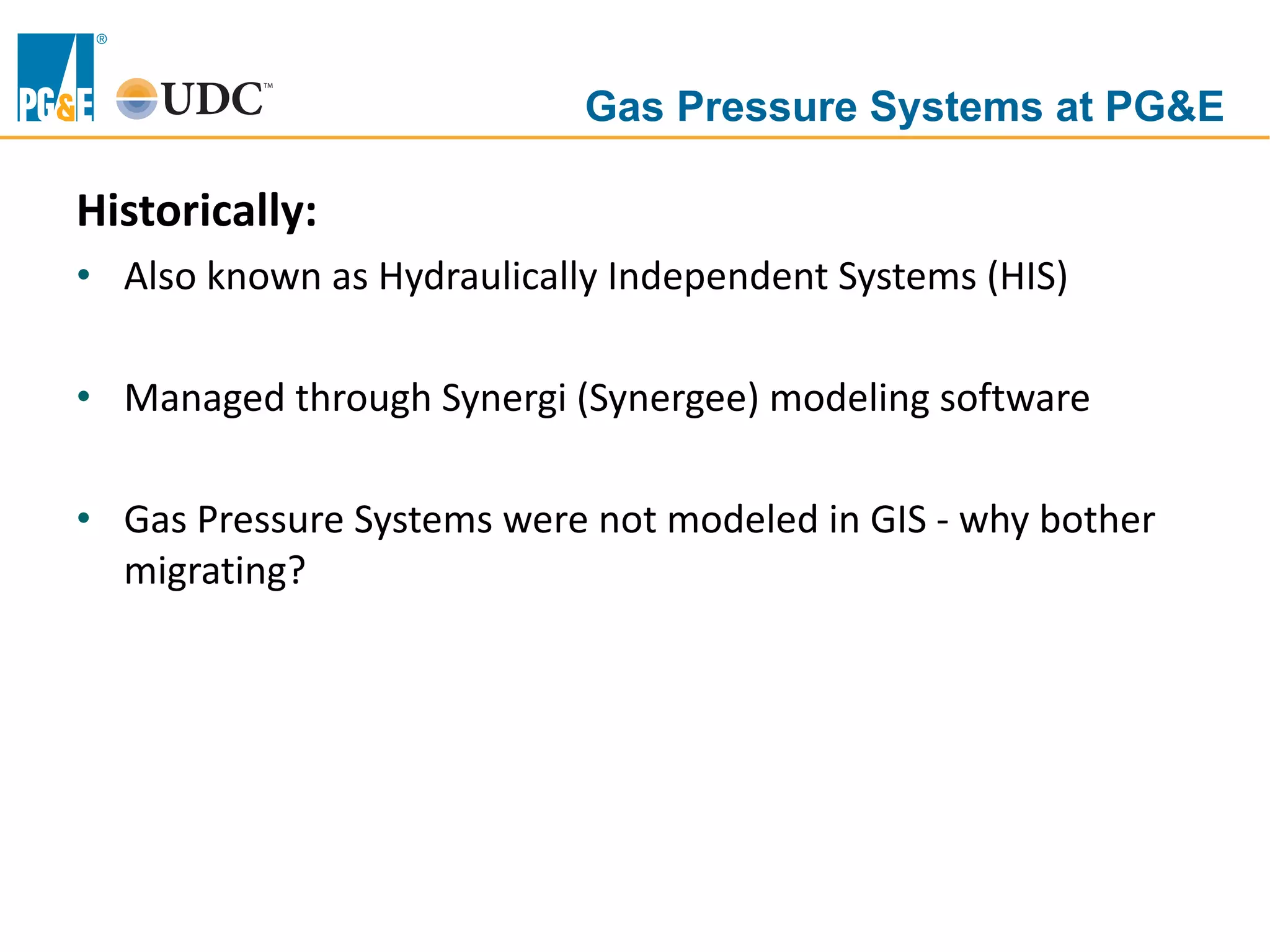 PG&E®
UDC™
Gas Pressure Systems at PG&E

Historically:

• Also known as Hydraulically Independent Systems (HIS)

• Managed through Synergi (Synergee) modeling software

• Gas Pressure Systems were not modeled in GIS - why bother migrating?